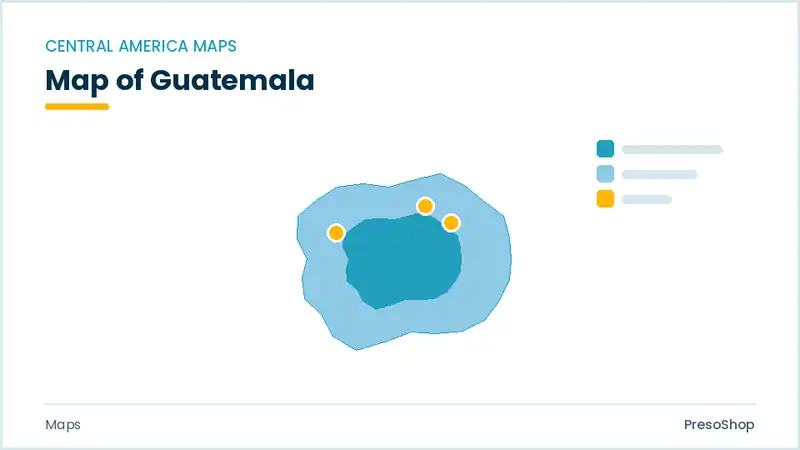 CENTRAL AMERICA MAPS

Map of Guatemala

Maps

PresoShop